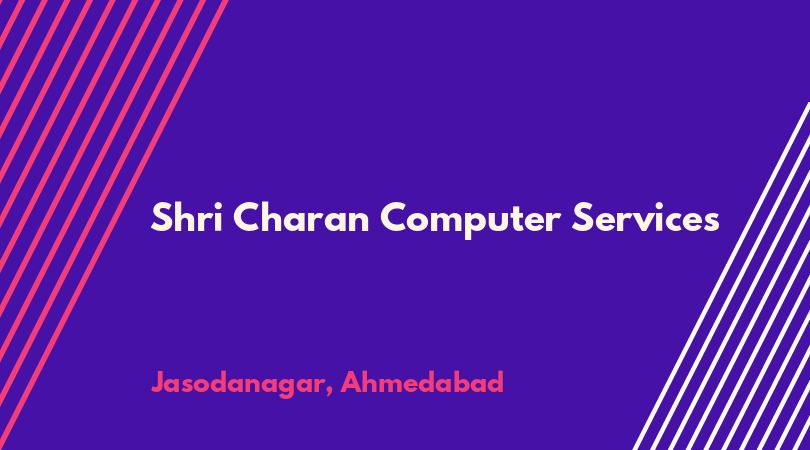 Shri Charan Computer Services

Jasodanagar, Ahmedabad